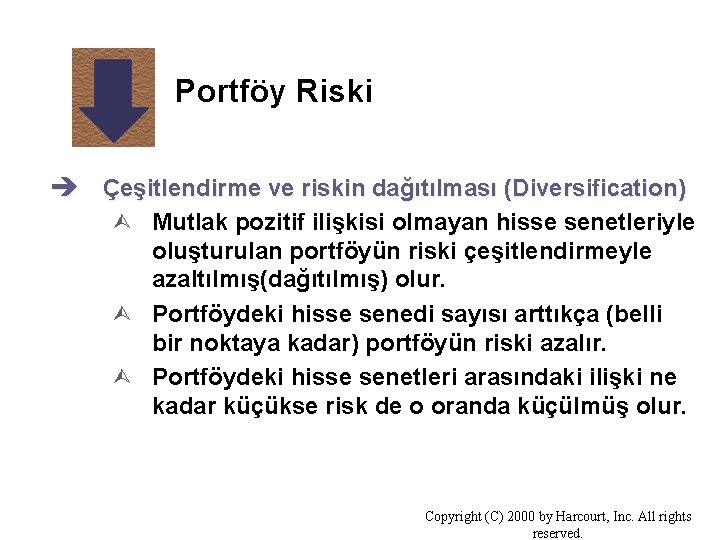 Portföy Riski

Çeşitlendirme ve riskin dağıtılması (Diversification)

Mutlak pozitif ilişkisi olmayan hisse senetleriyle oluşturulan portföyün riski çeşitlendirmeyle azaltılmış(dağıtılmış) olur.

Portföydeki hisse senedi sayısı arttıkça (belli bir noktaya kadar) portföyün riski azalır.

Portföydeki hisse senetleri arasındaki ilişki ne kadar küçükse risk de o oranda küçülmüş olur.

Copyright (C) 2000 by Harcourt, Inc. All rights reserved.